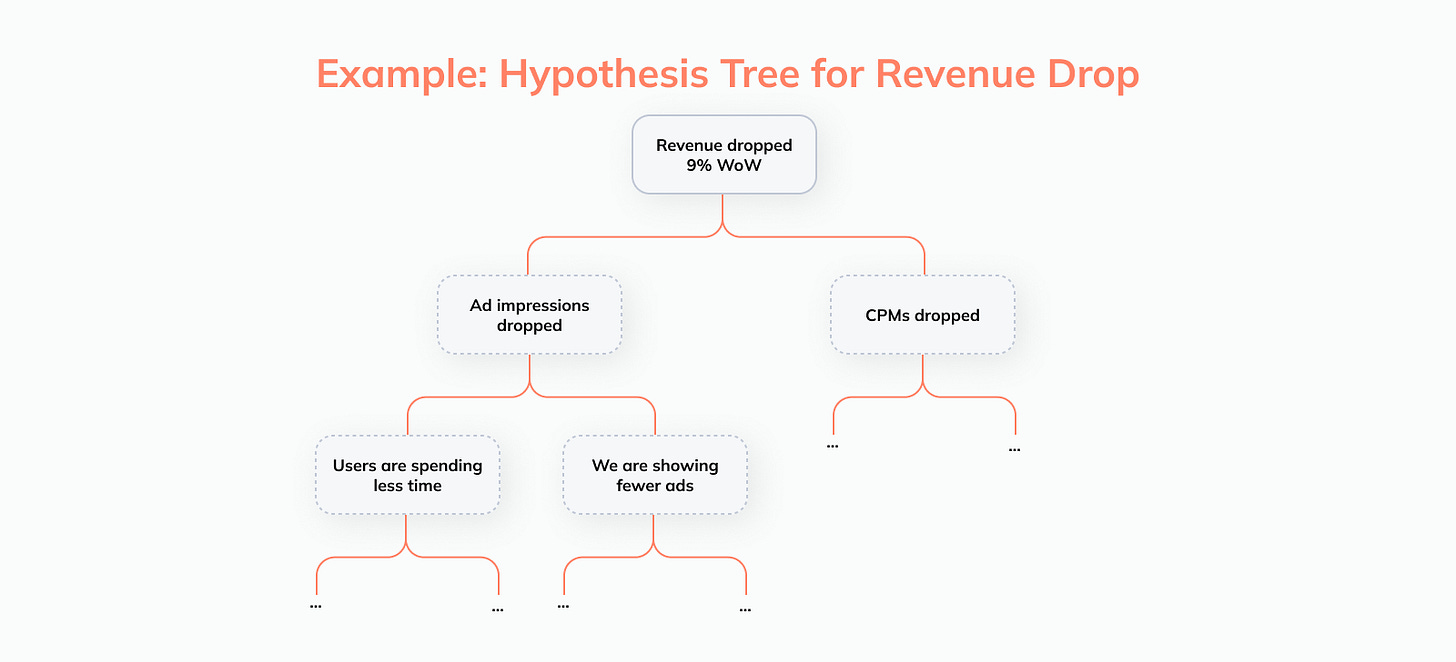 Example: Hypothesis Tree for Revenue Drop

Revenue dropped 9% WoW

Ad impressions dropped

CPMs dropped

Users are spending less time

We are showing fewer ads

...

...

...

...

...

...